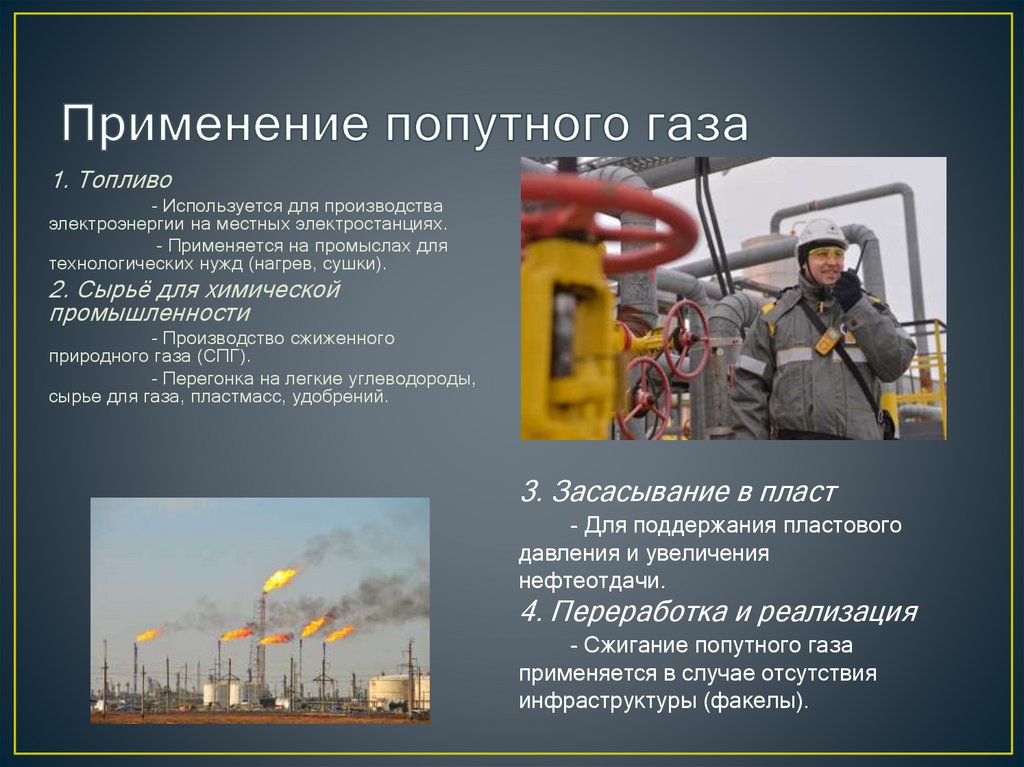 Применение попутного газа

1. Топливо

- Используется для производства электроэнергии на местных электростанциях.

- Применяется на промыслах для технологических нужд (нагрев, сушки).

2. Сырьё для химической промышленности

- Производство сжиженного природного газа (СПГ).

- Перегонка на легкие углеводороды, сырье для газа, пластмасс, удобрений.

3. Засасывание в пласт

- Для поддержания пластового давления и увеличения нефтеотдачи.

4. Переработка и реализация

- Сжигание попутного газа применяется в случае отсутствия инфраструктуры (факелы).